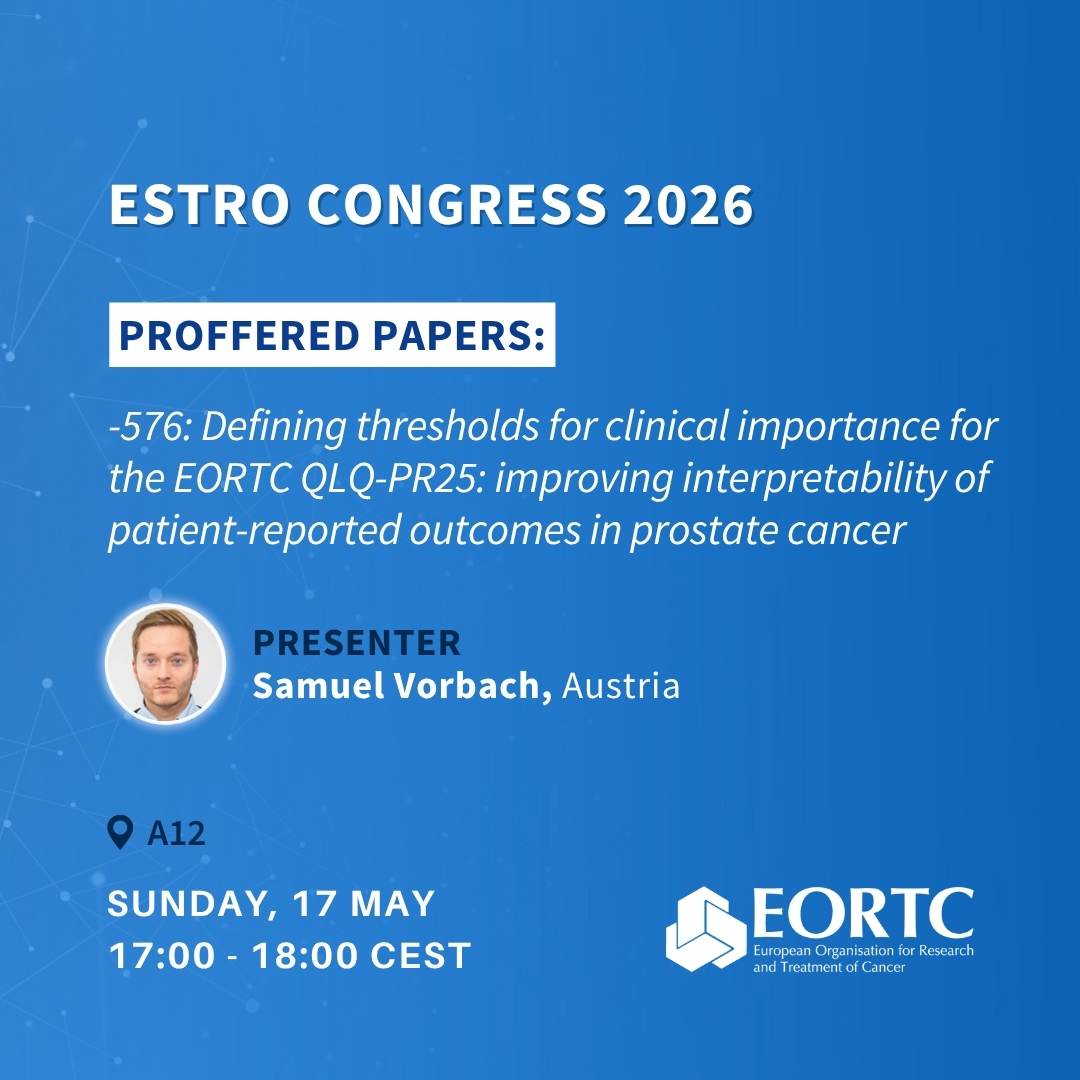 ESTRO CONGRESS 2026

PROFFERED PAPERS:

-576: Defining thresholds for clinical importance for the EORTC QLQ-PR25: improving interpretability of patient-reported outcomes in prostate cancer

PRESENTER
Samuel Vorbach, Austria

A12

SUNDAY, 17 MAY
17:00 - 18:00 CEST

EORTC
European Organisation for Research and Treatment of Cancer